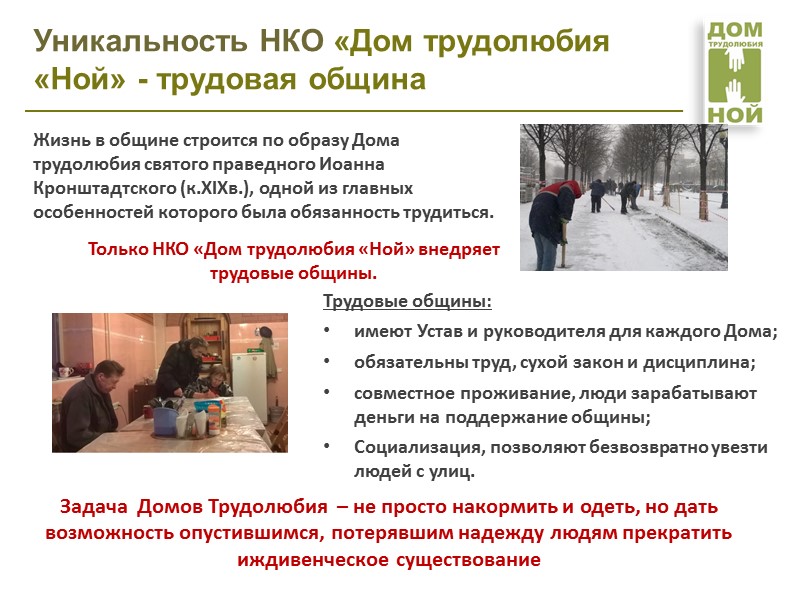 Уникальность НКО «Дом трудолюбия «Ной» - трудовая община

ДОМ
ТРУДОЛЮБИЯ
НОЙ

Жизнь в общине строится по образу Дома трудолюбия святого праведного Иоанна Кронштадтского (к.XIXв.), одной из главных особенностей которого была обязанность трудиться.

Только НКО «Дом трудолюбия «Ной» внедряет трудовые общины.

Трудовые общины:

• имеют Устав и руководителя для каждого Дома;
• обязательны труд, сухой закон и дисциплина;
• совместное проживание, люди зарабатывают деньги на поддержание общины;
• Социализация, позволяют безвозвратно увезти людей с улиц.

Задача Домов Трудолюбия – не просто накормить и одеть, но дать возможность опустившимся, потерявшим надежду людям прекратить иждивенческое существование